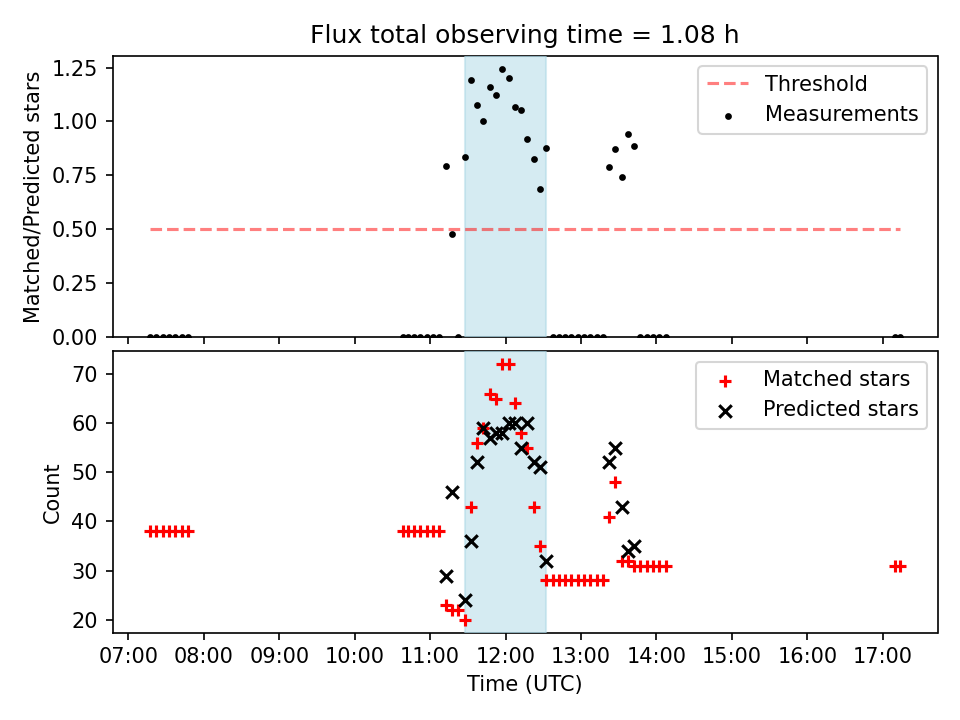 Flux total observing time = 1.08 h

Matched/Predicted stars

1.25
1.00
0.75
0.50
0.25
0.00

Threshold
Measurements

Count

70
60
50
40
30
20

Matched stars
Predicted stars

07:00 08:00 09:00 10:00 11:00 12:00 13:00 14:00 15:00 16:00 17:00

Time (UTC)